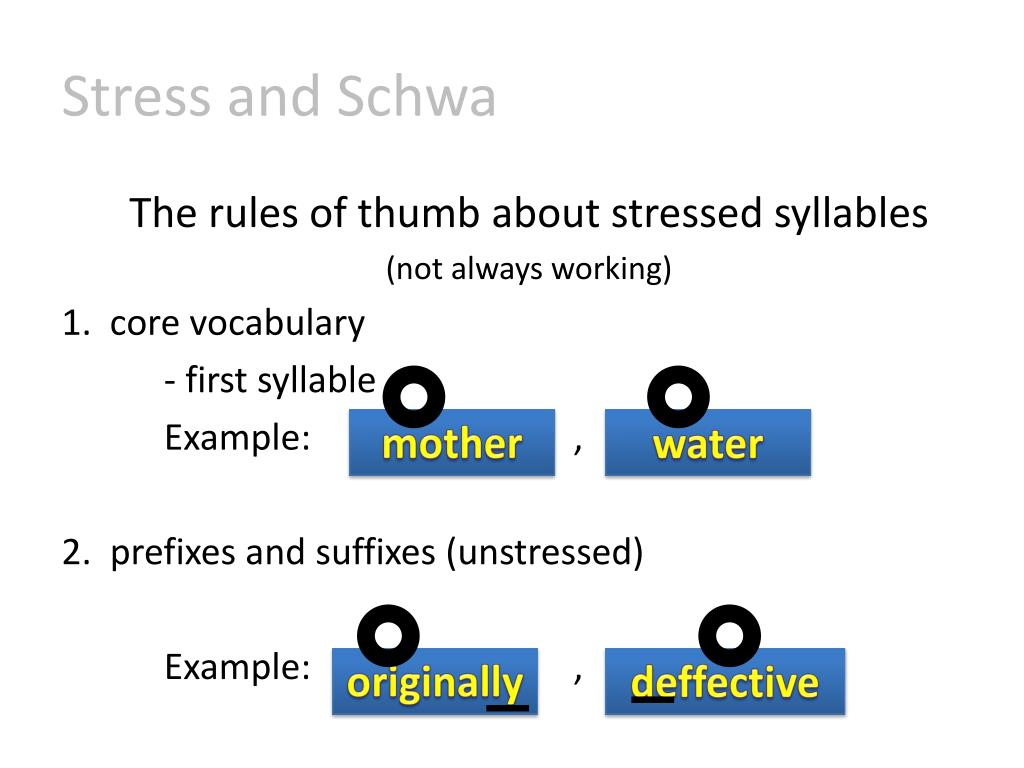 Stress and Schwa

The rules of thumb about stressed syllables
(not always working)

1. core vocabulary
- first syllable
Example: mother , water

2. prefixes and suffixes (unstressed)

Example: originally , deffective